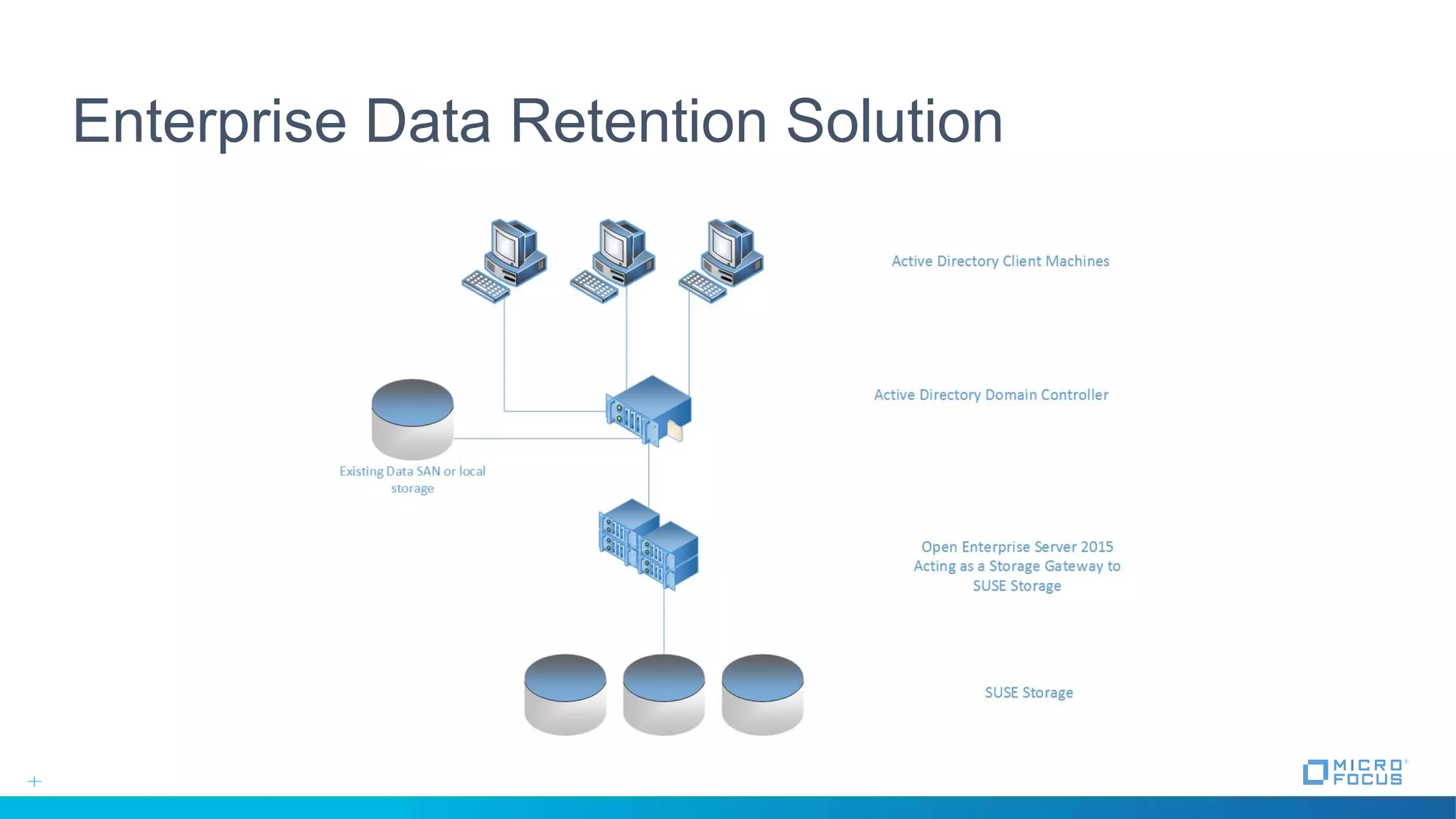 Enterprise Data Retention Solution

Active Directory Client Machines

Active Directory Domain Controller

Existing Data SAN or local storage

Open Enterprise Server 2015 Acting as a Storage Gateway to SUSE Storage

SUSE Storage

MICRO FOCUS